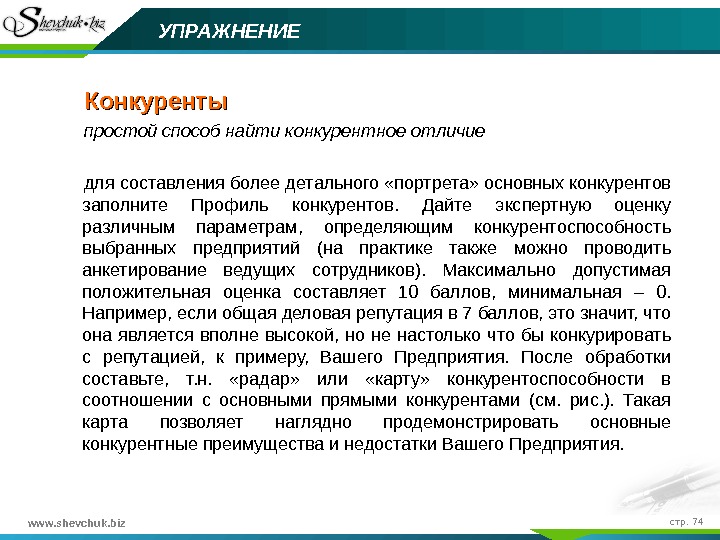 Shevchuk.biz

УПРАЖНЕНИЕ

Конкуренты

простой способ найти конкурентное отличие

для составления более детального «портрета» основных конкурентов заполните Профиль конкурентов. Дайте экспертную оценку различным параметрам, определяющим конкурентоспособность выбранных предприятий (на практике также можно проводить анкетирование ведущих сотрудников). Максимально допустимая положительная оценка составляет 10 баллов, минимальная – 0. Например, если общая деловая репутация в 7 баллов, это значит, что она является вполне высокой, но не настолько что бы конкурировать с репутацией, к примеру, Вашего Предприятия. После обработки составьте, т.н. «радар» или «карту» конкурентоспособности в соотношении с основными прямыми конкурентами (см. рис.). Такая карта позволяет наглядно продемонстрировать основные конкурентные преимущества и недостатки Вашего Предприятия.

www.shevchuk.biz

стр. 74